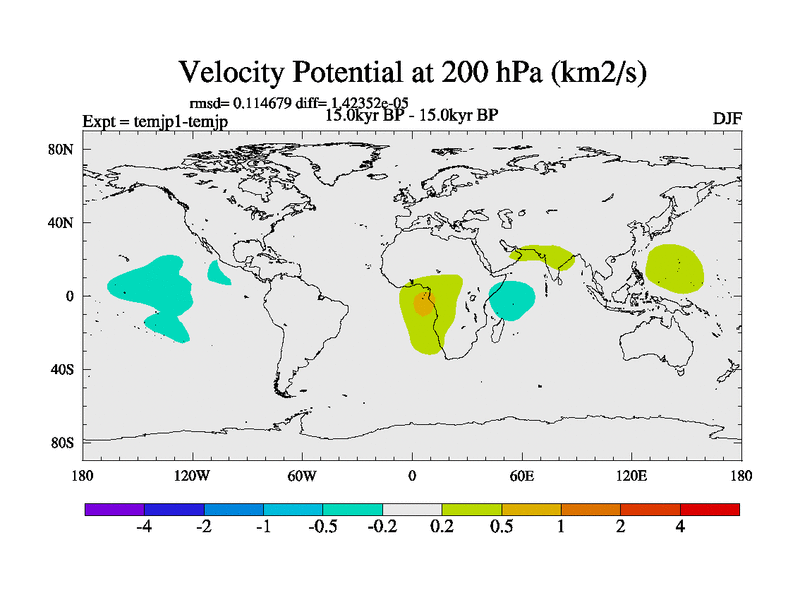 Velocity Potential at 200 hPa (km2/s)

rmsd= 0.114679 diff= 1.42352e-05

Expt = temjp1-temjp

15.0kyr BP - 15.0kyr BP

DJF

80N

40N

0

40S

80S

180

120W

60W

0

60E

120E

180

-4

-2

-1

-0.5

-0.2

0.2

0.5

1

2

4